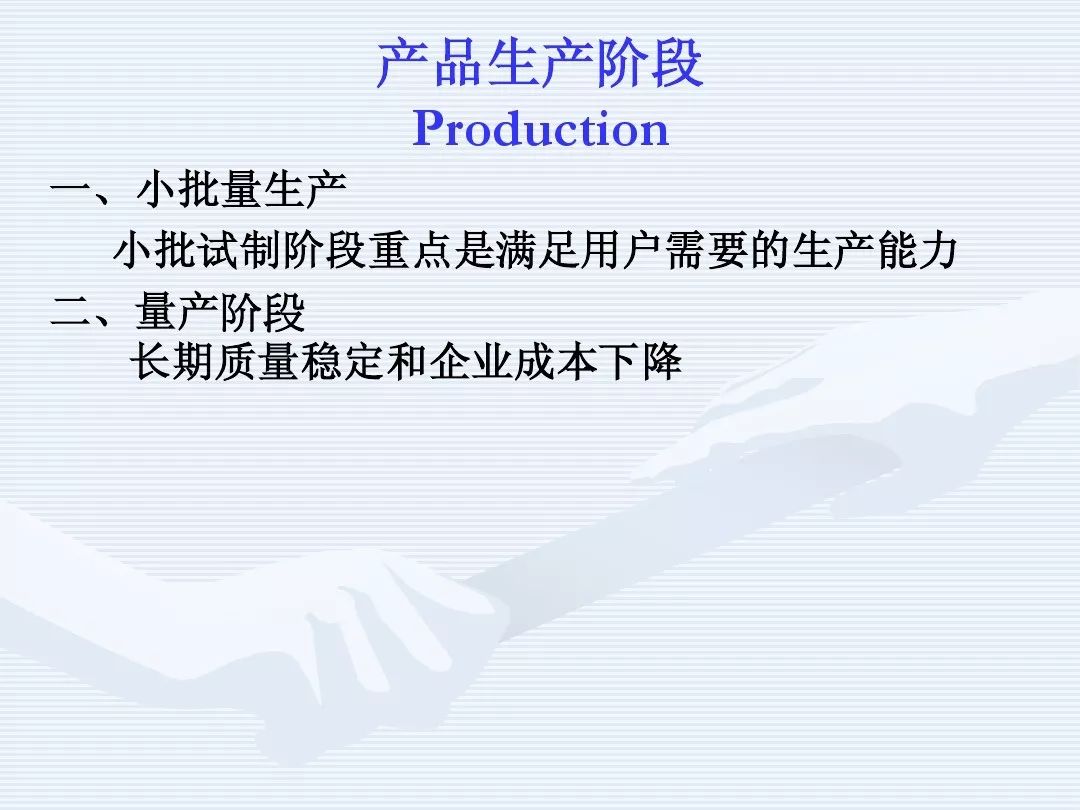 产品生产阶段
Production

一、小批量生产
小批试制阶段重点是满足用户需要的生产能力

二、量产阶段
长期质量稳定和企业成本下降